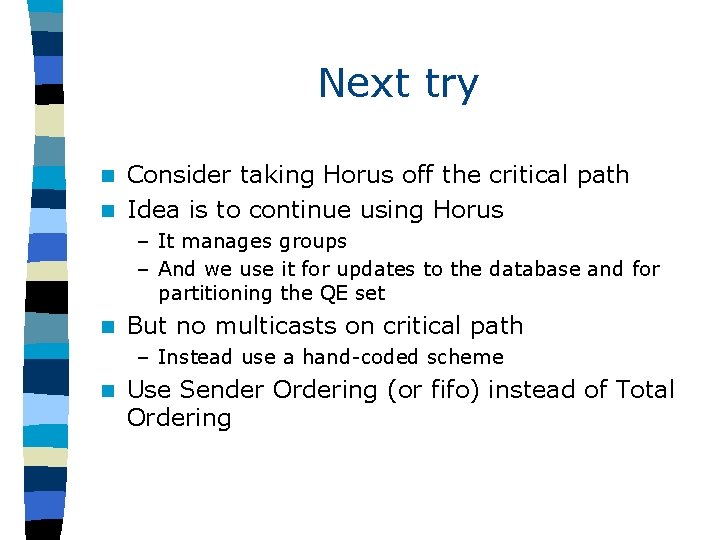 Next try

Consider taking Horus off the critical path

Idea is to continue using Horus
– It manages groups
– And we use it for updates to the database and for partitioning the QE set

But no multicasts on critical path
– Instead use a hand-coded scheme

Use Sender Ordering (or fifo) instead of Total Ordering